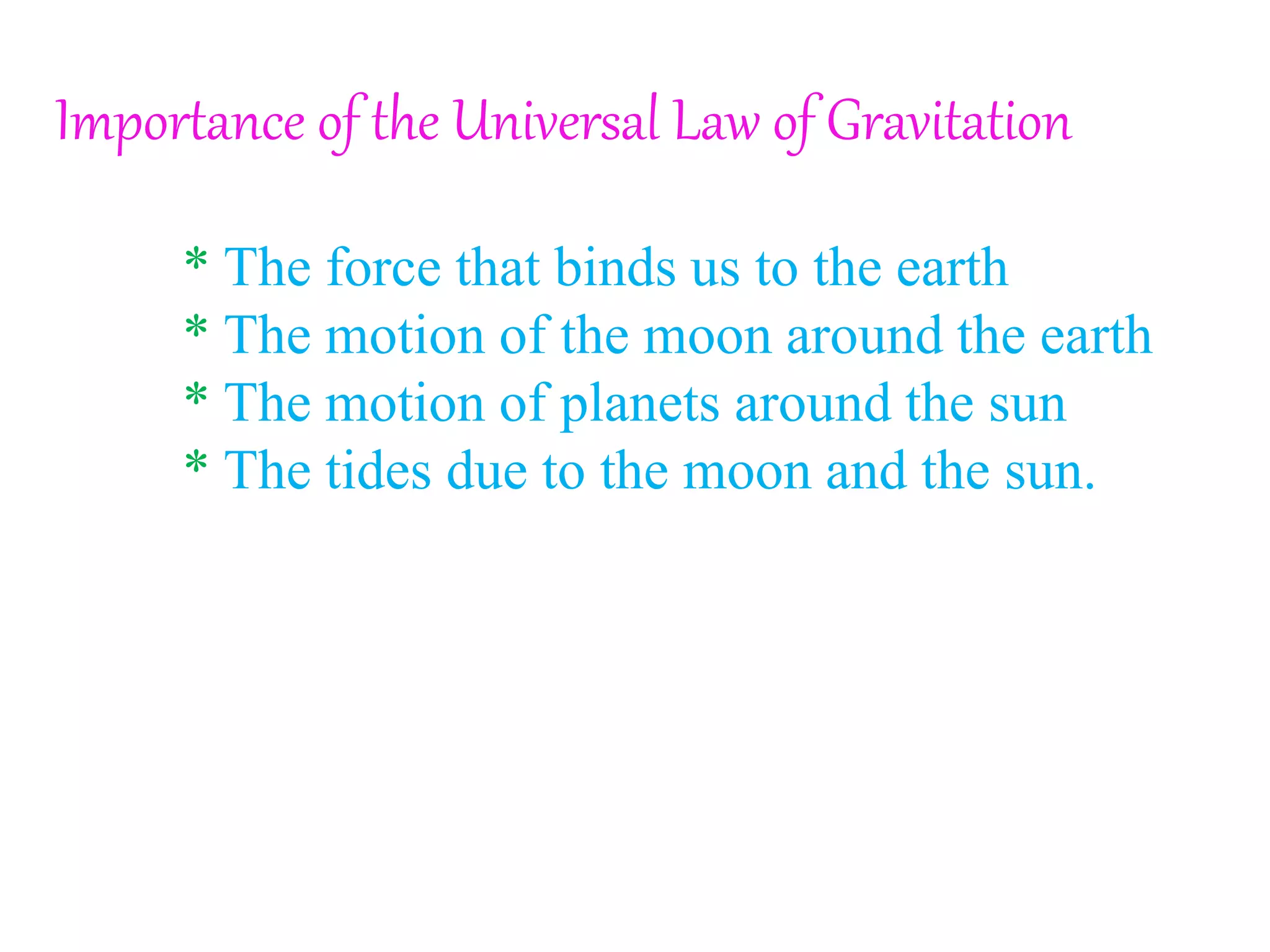 Importance of the Universal Law of Gravitation

* The force that binds us to the earth
* The motion of the moon around the earth
* The motion of planets around the sun
* The tides due to the moon and the sun.